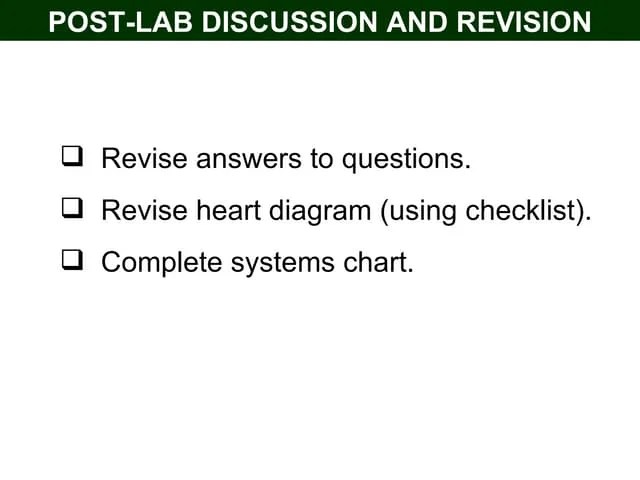 POST-LAB DISCUSSION AND REVISION

❑ Revise answers to questions.

❑ Revise heart diagram (using checklist).

❑ Complete systems chart.